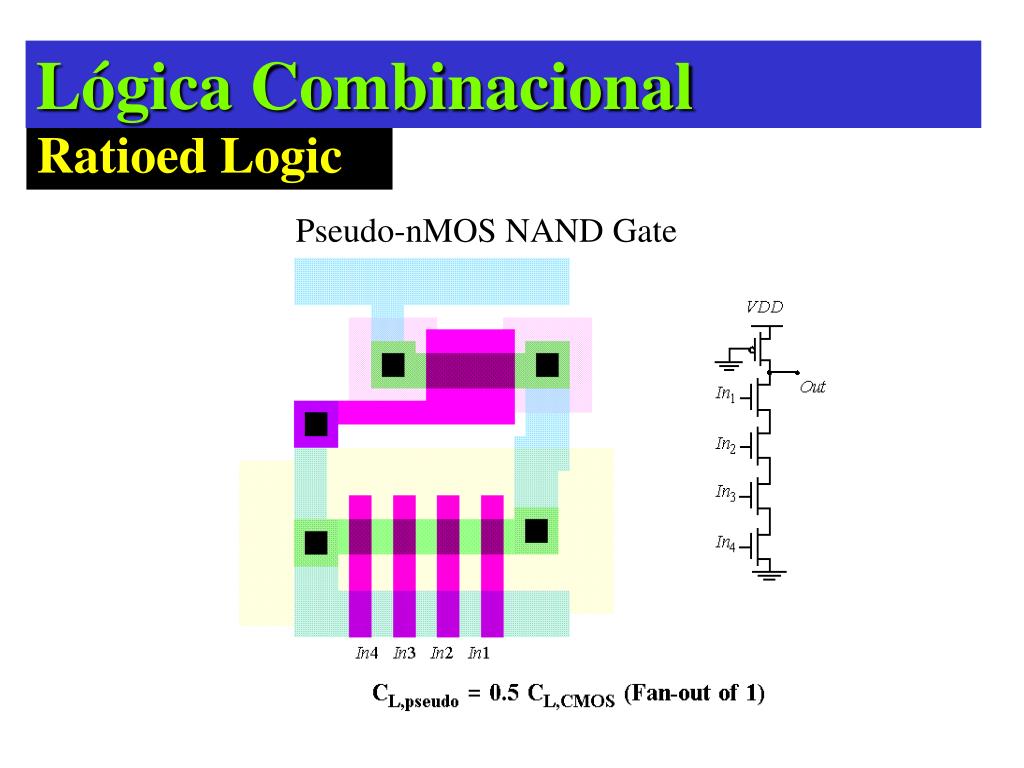 Lógica Combinacional

Ratioed Logic

Pseudo-nMOS NAND Gate

VDD

Out

$In_1$

$In_2$

$In_3$

$In_4$

In4 In3 In2 In1

$C_{L,pseudo} = 0.5\ C_{L,CMOS}$ (Fan-out of 1)